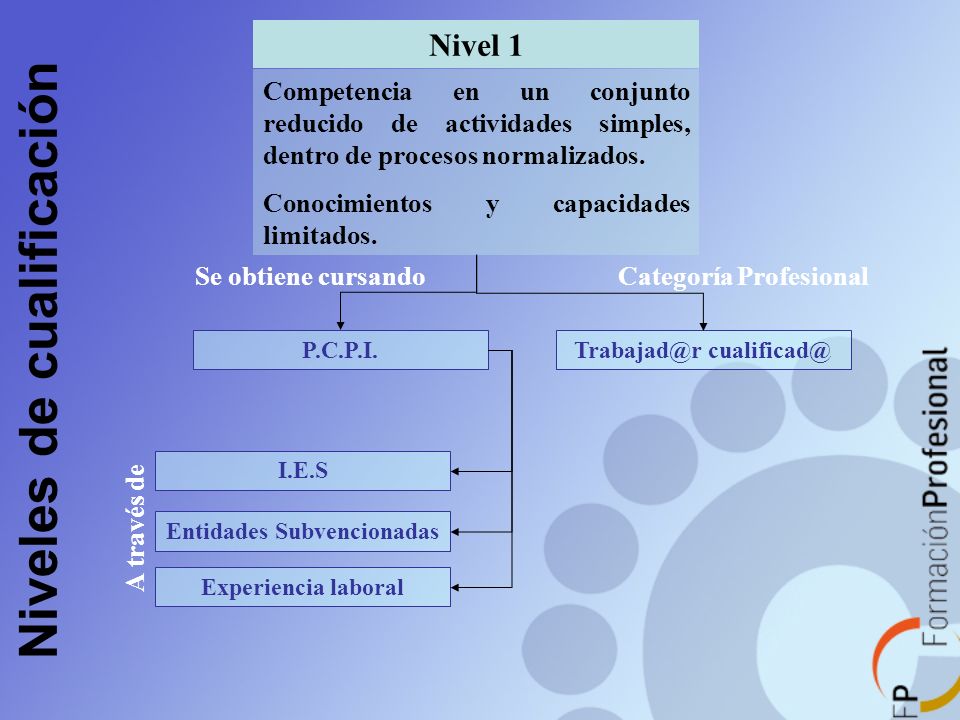 Niveles de cualificación

Nivel 1

Competencia en un conjunto reducido de actividades simples, dentro de procesos normalizados.

Conocimientos y capacidades limitados.

Se obtiene cursando

Categoría Profesional

P.C.P.I.

Trabajad@r cualificad@

A través de

I.E.S

Entidades Subvencionadas

Experiencia laboral

FP FormaciónProfesional